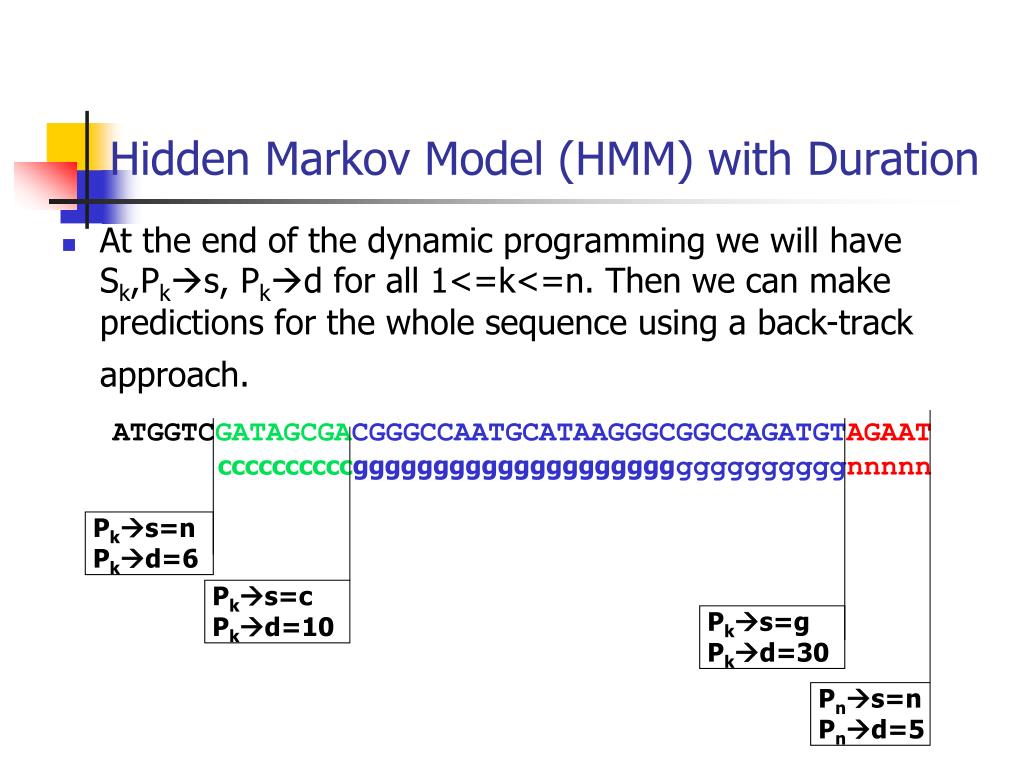 Hidden Markov Model (HMM) with Duration

At the end of the dynamic programming we will have $S_k$,$P_k$→s, $P_k$→d for all 1<=k<=n. Then we can make predictions for the whole sequence using a back-track approach.

ATGGTCGATAGCGACGGGCCAATGCATAAGGGCGGCCAGATGTAGAAT
ccccccccccggggggggggggggggggggggggggggggnnnnn

$P_k$→s=n
$P_k$→d=6

$P_k$→s=c
$P_k$→d=10

$P_k$→s=g
$P_k$→d=30

$P_n$→s=n
$P_n$→d=5